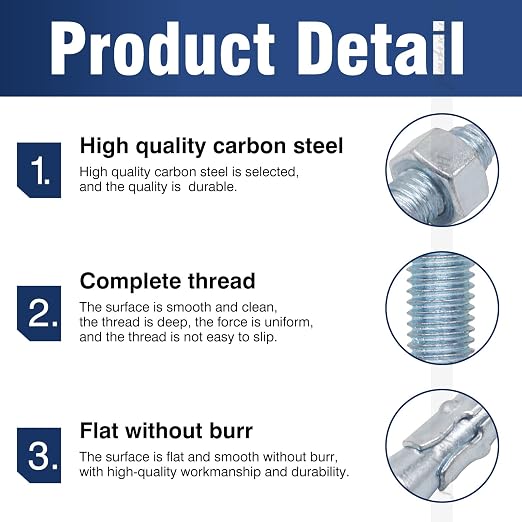 Product Detail

1.

High quality carbon steel

High quality carbon steel is selected, and the quality is durable.

2.

Complete thread

The surface is smooth and clean, the thread is deep, the force is uniform, and the thread is not easy to slip.

3.

Flat without burr

The surface is flat and smooth without burr, with high-quality workmanship and durability.